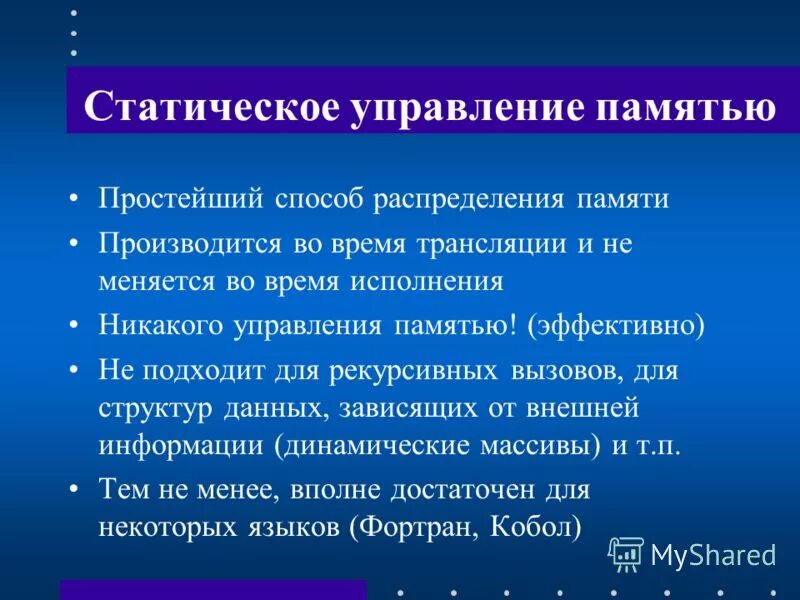 Статическое управление памятью

• Простейший способ распределения памяти
• Производится во время трансляции и не меняется во время исполнения
• Никакого управления памятью! (эффективно)
• Не подходит для рекурсивных вызовов, для структур данных, зависящих от внешней информации (динамические массивы) и т.п.
• Тем не менее, вполне достаточен для некоторых языков (Фортран, Кобол)

MyShared